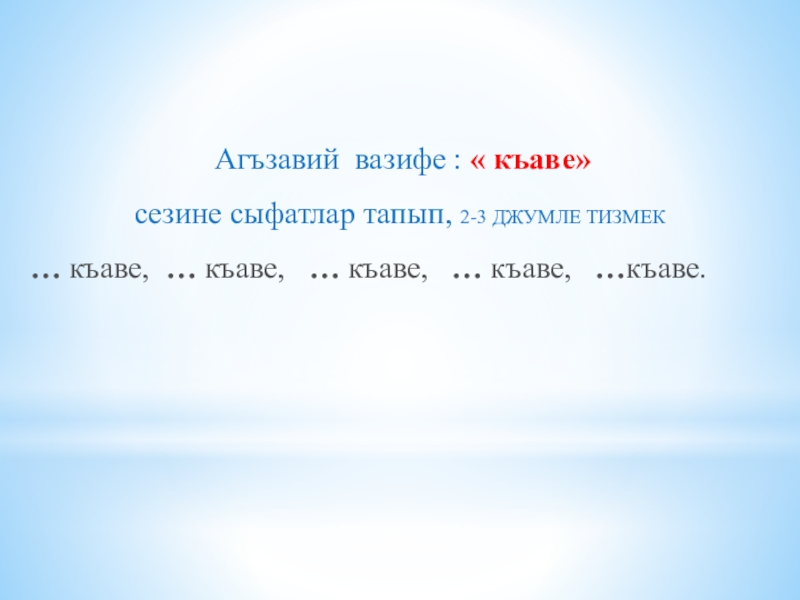 Агъзавий вазифе : « къаве»

сезине сыфатлар тапып, 2-3 ДЖУМЛЕ ТИЗМЕК

… къаве, … къаве, … къаве, … къаве, …къаве.